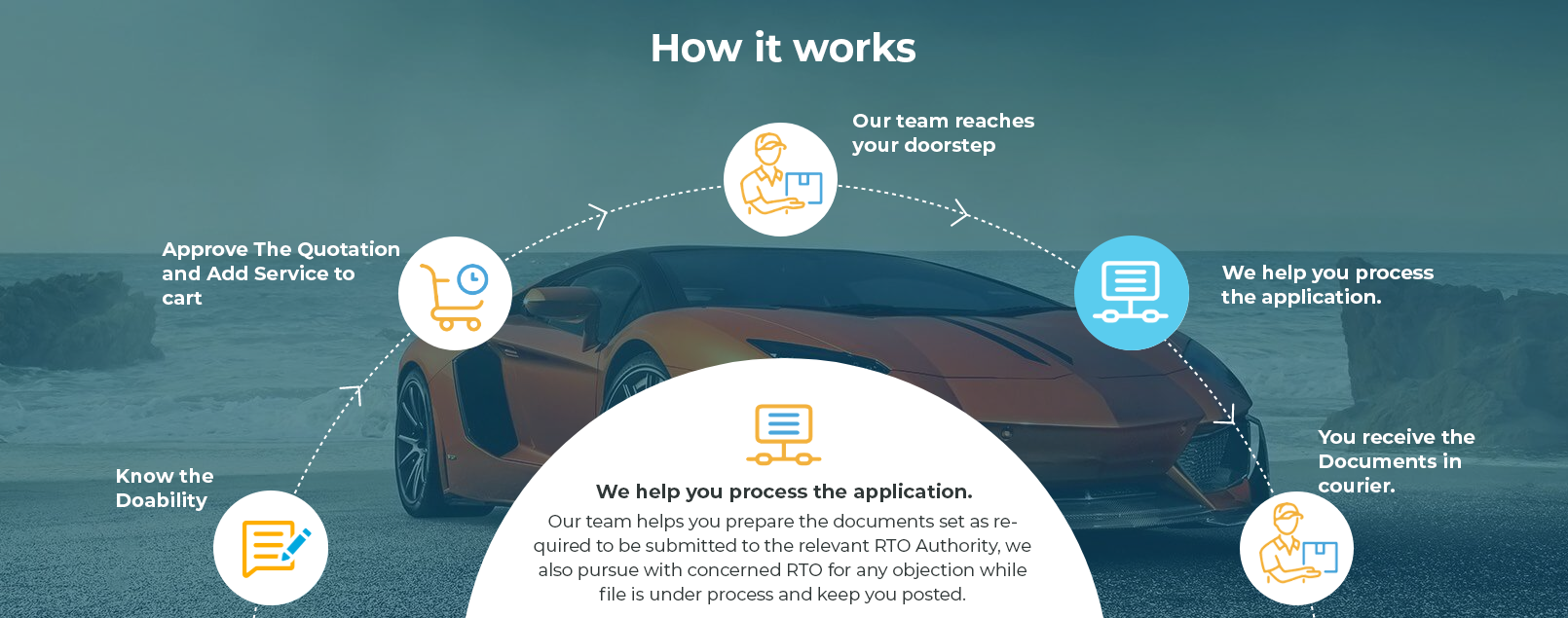 How it works

Know the Doability

Approve The Quotation and Add Service to cart

Our team reaches your doorstep

We help you process the application.

You receive the Documents in courier.

We help you process the application.

Our team helps you prepare the documents set as required to be submitted to the relevant RTO Authority, we also pursue with concerned RTO for any objection while file is under process and keep you posted.